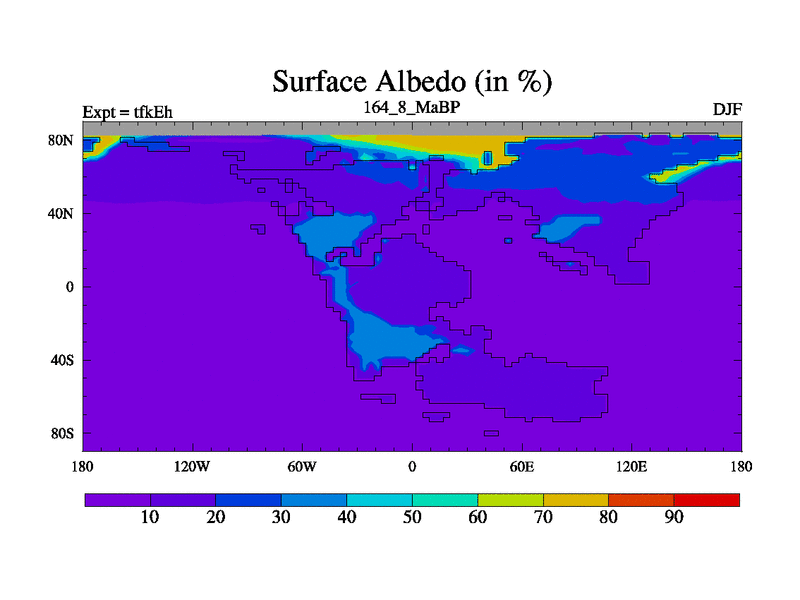 Surface Albedo (in %)

Expt = tfkEh
164_8_MaBP
DJF

80N
40N
0
40S
80S

180
120W
60W
0
60E
120E
180

10
20
30
40
50
60
70
80
90